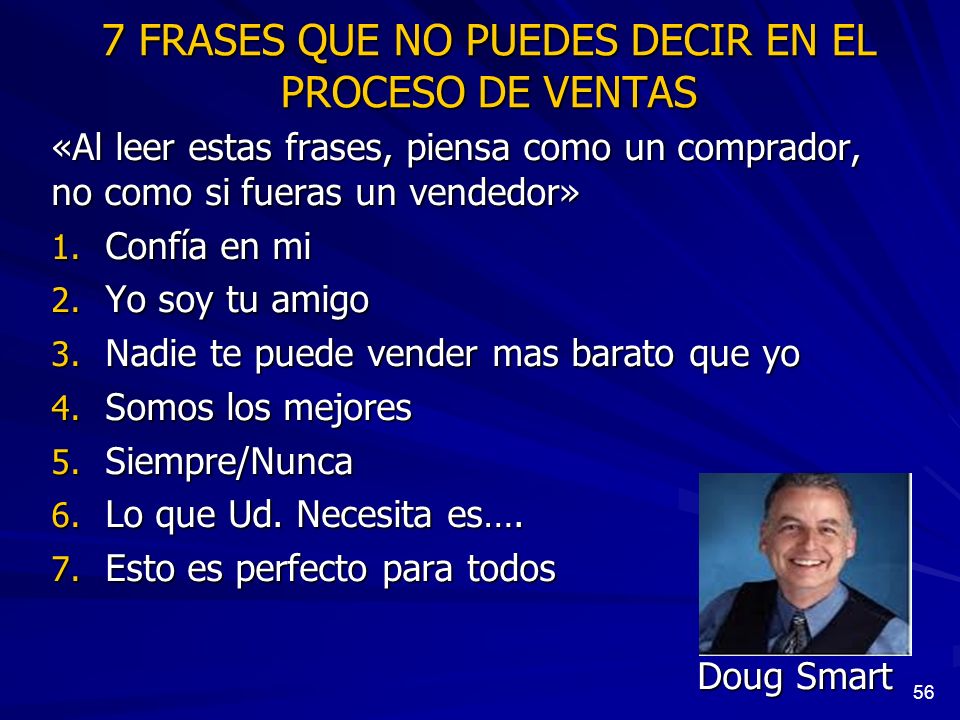 7 FRASES QUE NO PUEDES DECIR EN EL PROCESO DE VENTAS

«Al leer estas frases, piensa como un comprador, no como si fueras un vendedor»

1. Confía en mi
2. Yo soy tu amigo
3. Nadie te puede vender mas barato que yo
4. Somos los mejores
5. Siempre/Nunca
6. Lo que Ud. Necesita es….
7. Esto es perfecto para todos

Doug Smart

56